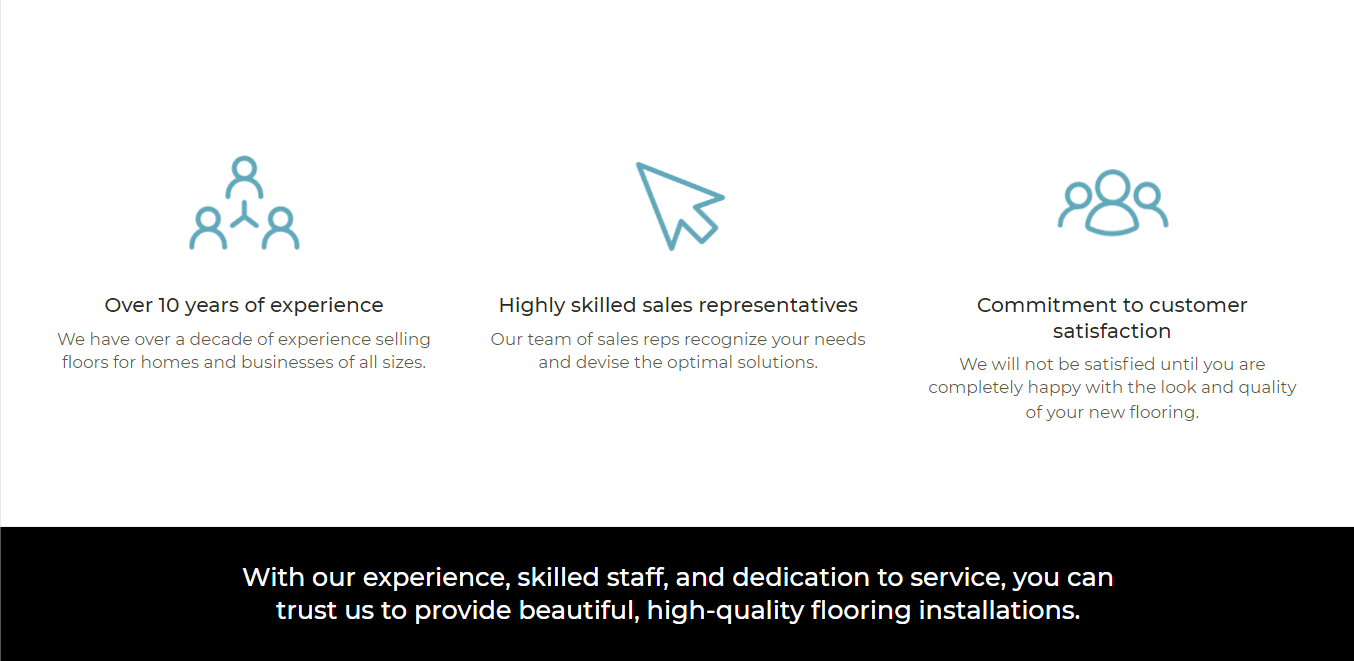 Over 10 years of experience

We have over a decade of experience selling floors for homes and businesses of all sizes.

Highly skilled sales representatives

Our team of sales reps recognize your needs and devise the optimal solutions.

Commitment to customer satisfaction

We will not be satisfied until you are completely happy with the look and quality of your new flooring.

With our experience, skilled staff, and dedication to service, you can trust us to provide beautiful, high-quality flooring installations.